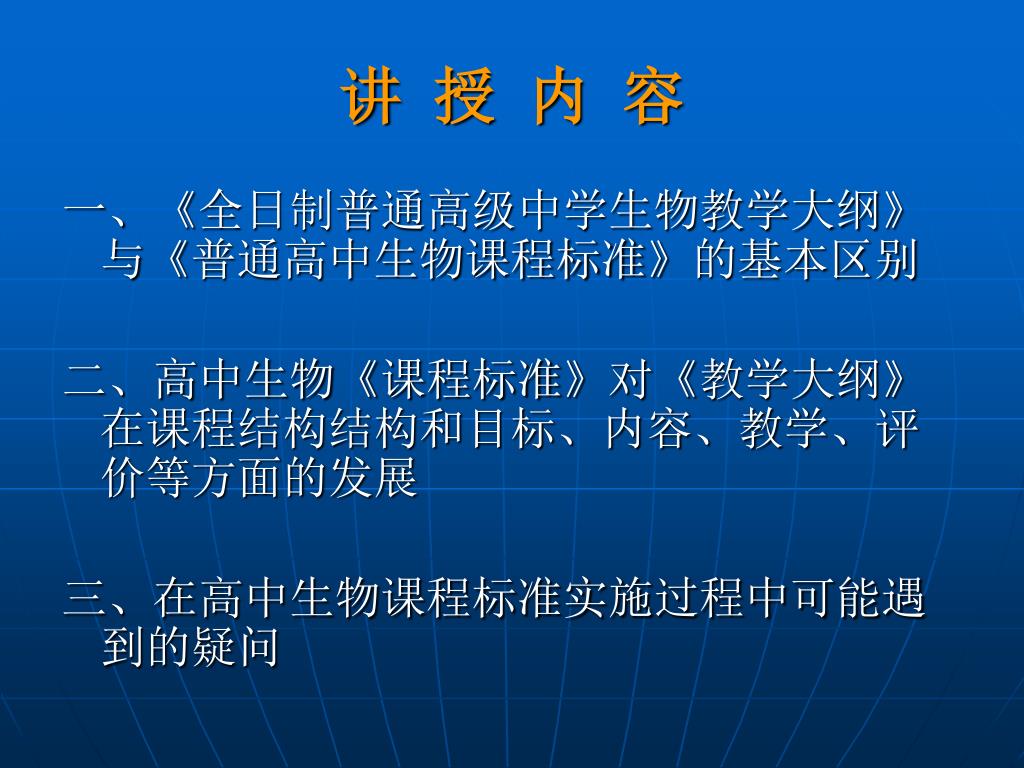 讲 授 内 容

一、《全日制普通高级中学生物教学大纲》与《普通高中生物课程标准》的基本区别

二、高中生物《课程标准》对《教学大纲》在课程结构结构和目标、内容、教学、评价等方面的发展

三、在高中生物课程标准实施过程中可能遇到的疑问